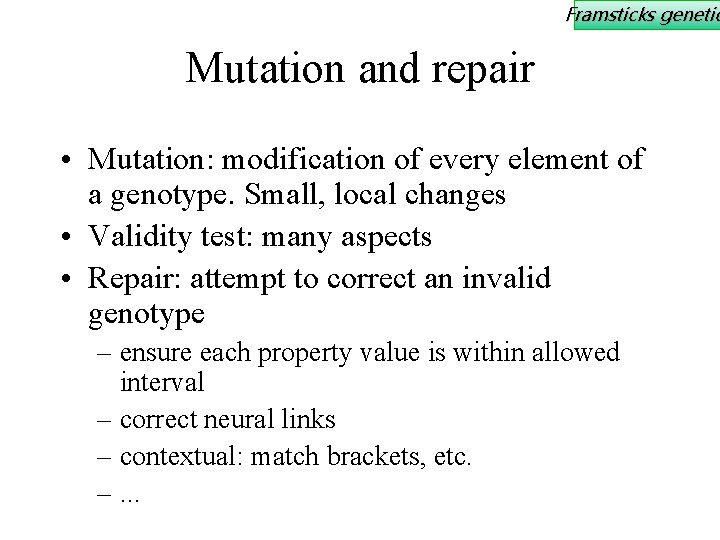 Framsticks genetic

Mutation and repair

• Mutation: modification of every element of a genotype. Small, local changes
• Validity test: many aspects
• Repair: attempt to correct an invalid genotype
  – ensure each property value is within allowed interval
  – correct neural links
  – contextual: match brackets, etc.
  – ...